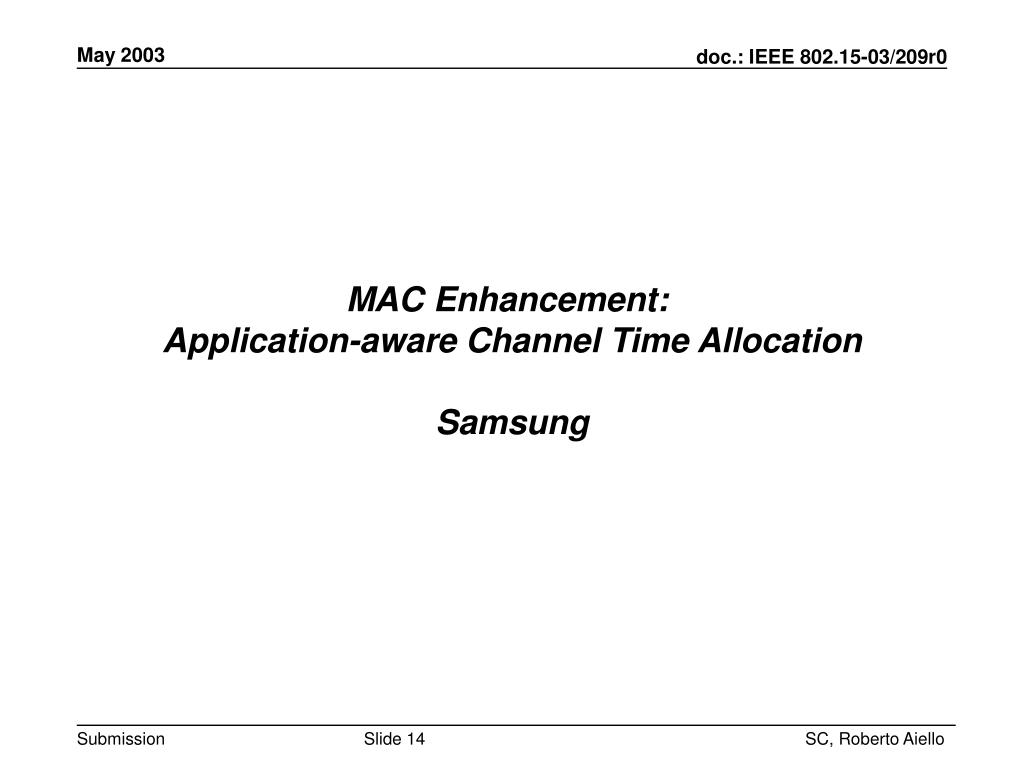 May 2003

doc.: IEEE 802.15-03/209r0

MAC Enhancement:
Application-aware Channel Time Allocation

Samsung

Submission

Slide 14

SC, Roberto Aiello